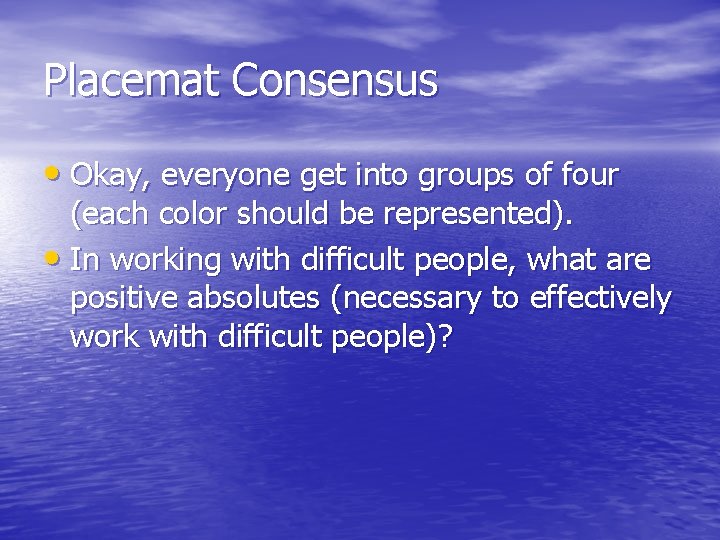 Placemat Consensus

• Okay, everyone get into groups of four (each color should be represented).
• In working with difficult people, what are positive absolutes (necessary to effectively work with difficult people)?